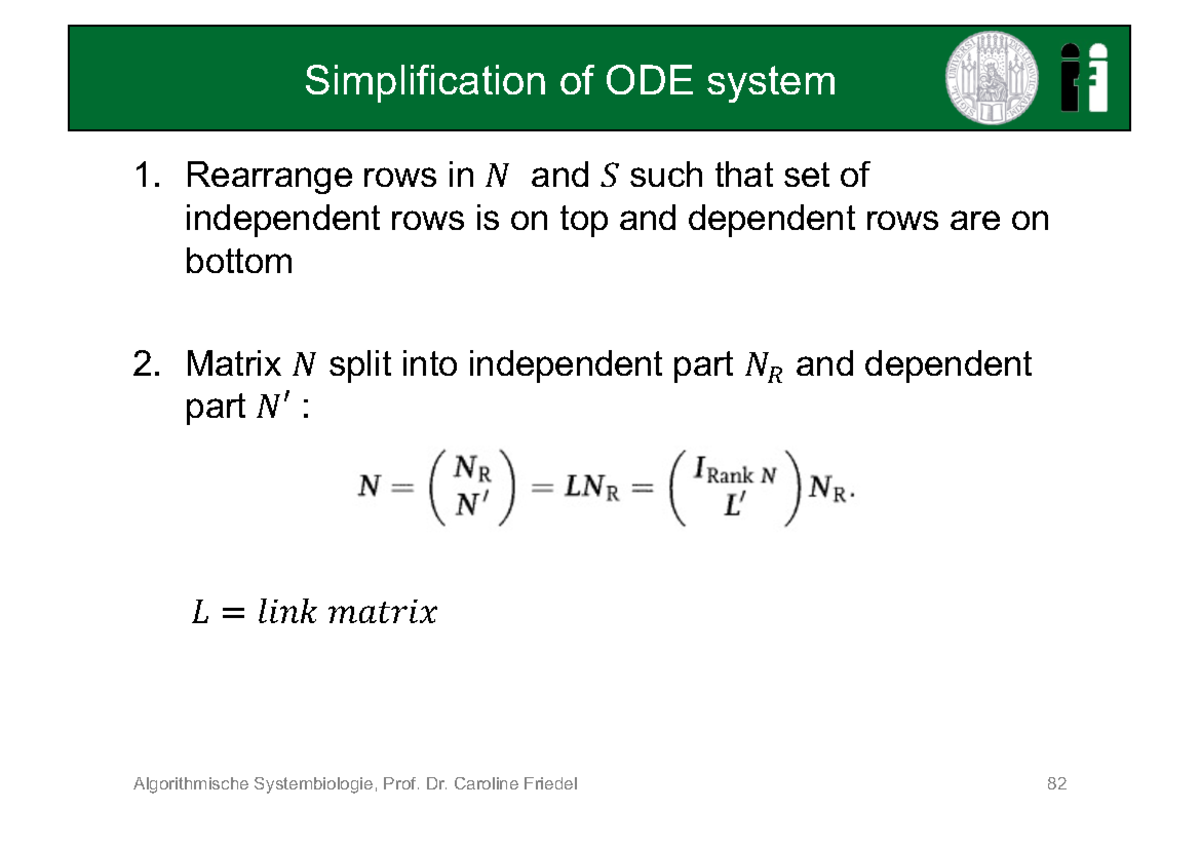 Simplification of ODE system

1. Rearrange rows in $N$ and $S$ such that set of independent rows is on top and dependent rows are on bottom

2. Matrix $N$ split into independent part $N_R$ and dependent part $N'$ :

$N = \begin{pmatrix} N_R \\ N' \end{pmatrix} = LN_R = \begin{pmatrix} I_{\text{Rank } N} \\ L' \end{pmatrix} N_R.$

$L = link\ matrix$

Algorithmische Systembiologie, Prof. Dr. Caroline Friedel

82